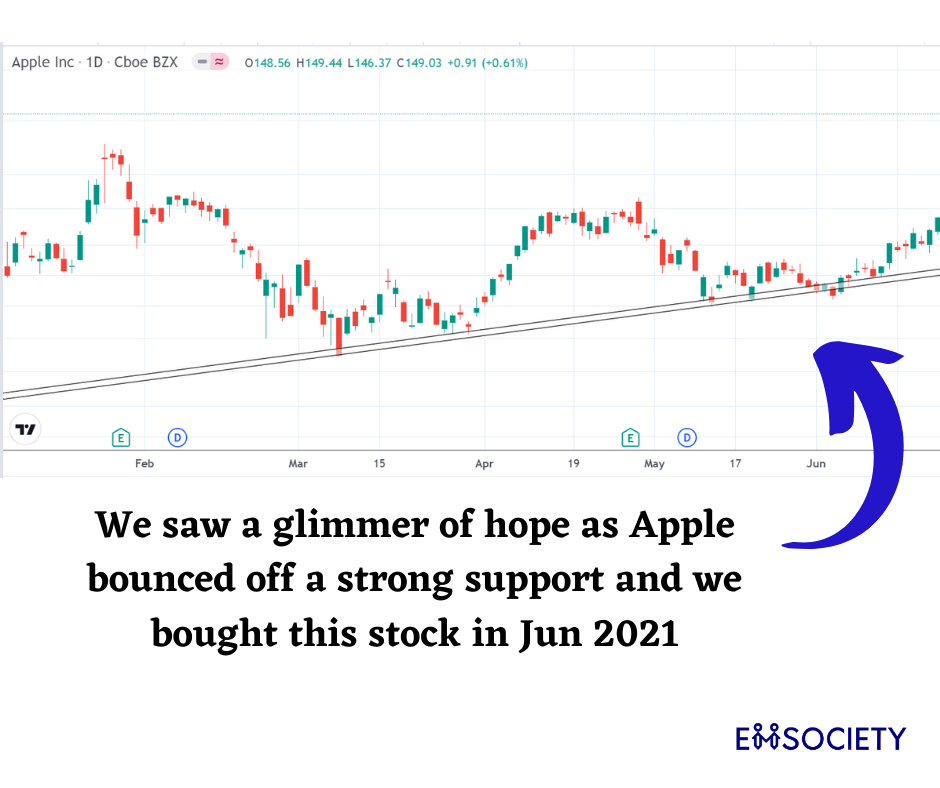 Apple Inc · 1D · Cboe BZX O148.56 H149.44 L146.37 C149.03 +0.91 (+0.61%)

E D E D

Feb Mar 15 Apr 19 May 17 Jun

We saw a glimmer of hope as Apple bounced off a strong support and we bought this stock in Jun 2021

EMSOCIETY